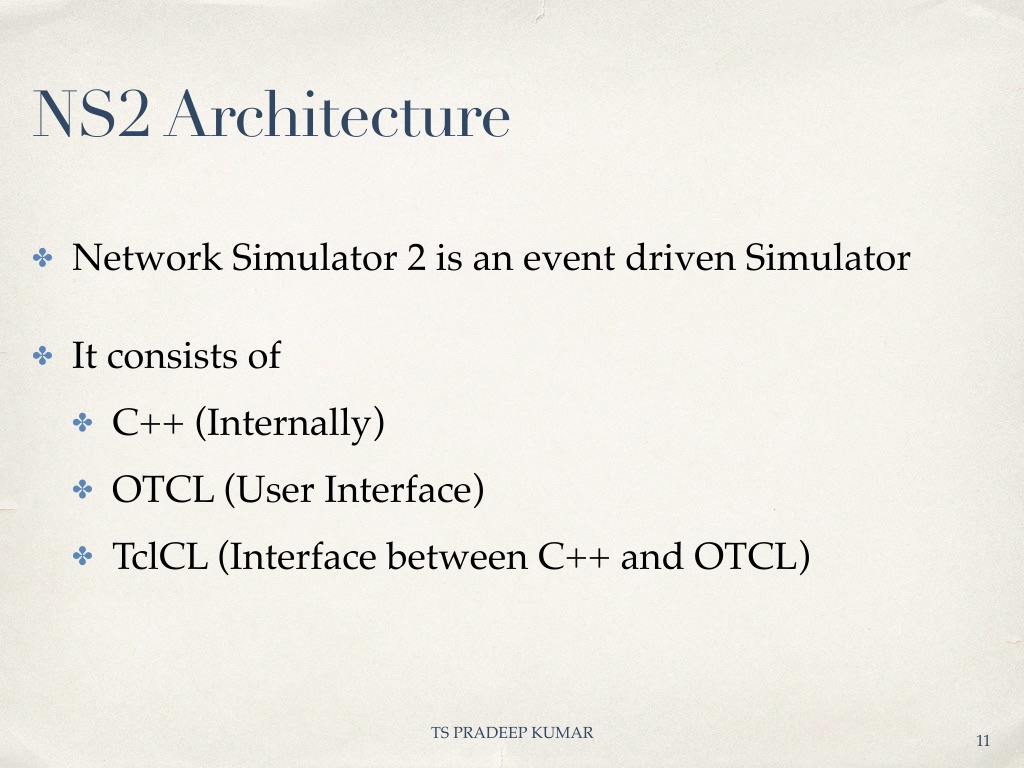 NS2 Architecture

✤ Network Simulator 2 is an event driven Simulator

✤ It consists of

✤ C++ (Internally)

✤ OTCL (User Interface)

✤ TclCL (Interface between C++ and OTCL)

TS PRADEEP KUMAR

11